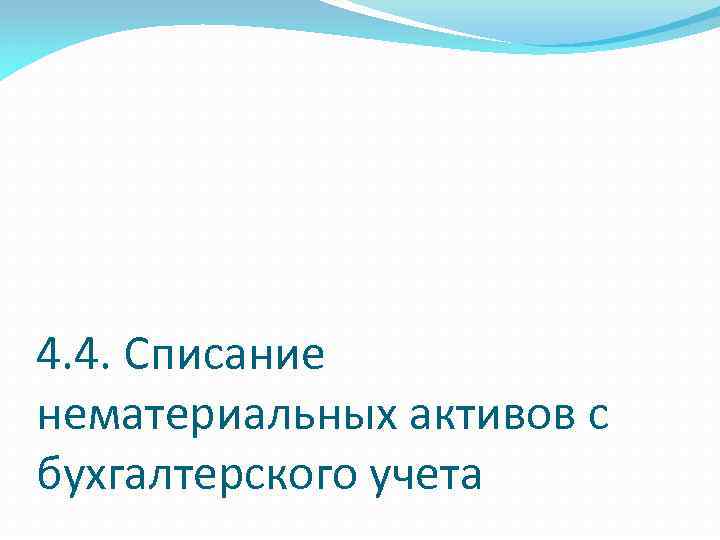 4.4. Списание нематериальных активов с бухгалтерского учета